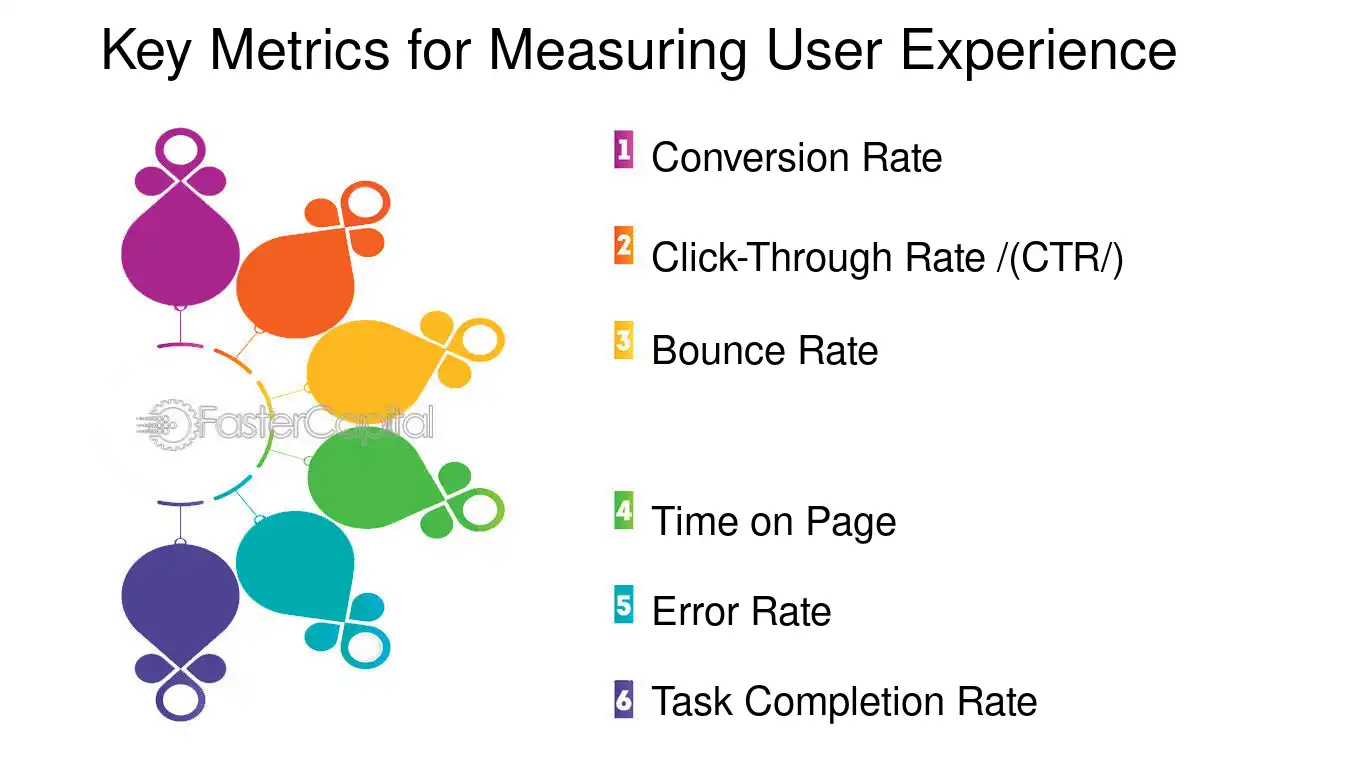 Key Metrics for Measuring User Experience

FasterCapital

1 Conversion Rate

2 Click-Through Rate /(CTR/)

3 Bounce Rate

4 Time on Page

5 Error Rate

6 Task Completion Rate